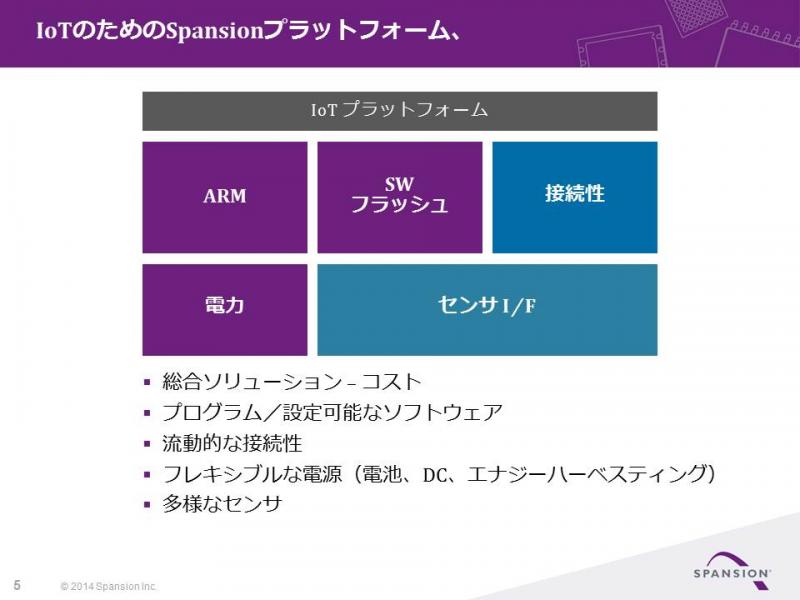 IoTのためのSpansionプラットフォーム、

IoT プラットフォーム

ARM

SW
フラッシュ

接続性

電力

センサ I/F

▪ 総合ソリューション – コスト
▪ プログラム／設定可能なソフトウェア
▪ 流動的な接続性
▪ フレキシブルな電源（電池、DC、エナジーハーベスティング）
▪ 多様なセンサ

5 © 2014 Spansion Inc.

SPANSION